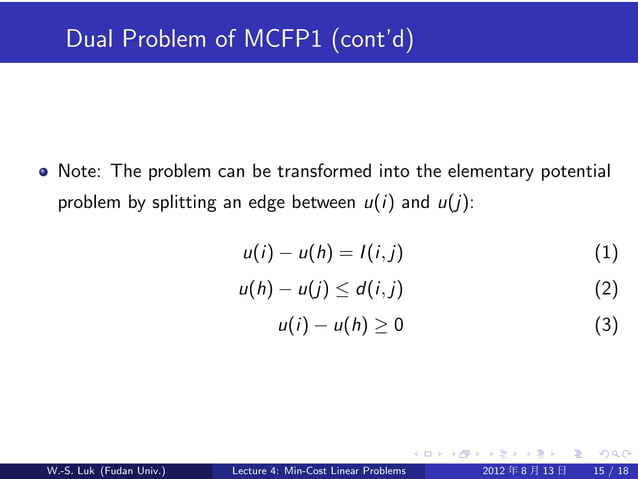 Dual Problem of MCFP1 (cont'd)

Note: The problem can be transformed into the elementary potential problem by splitting an edge between $u(i)$ and $u(j)$:

$u(i) - u(h) = l(i,j)$ (1)

$u(h) - u(j) \leq d(i,j)$ (2)

$u(i) - u(h) \geq 0$ (3)

W.-S. Luk (Fudan Univ.) Lecture 4: Min-Cost Linear Problems 2012 年 8 月 13 日 15 / 18